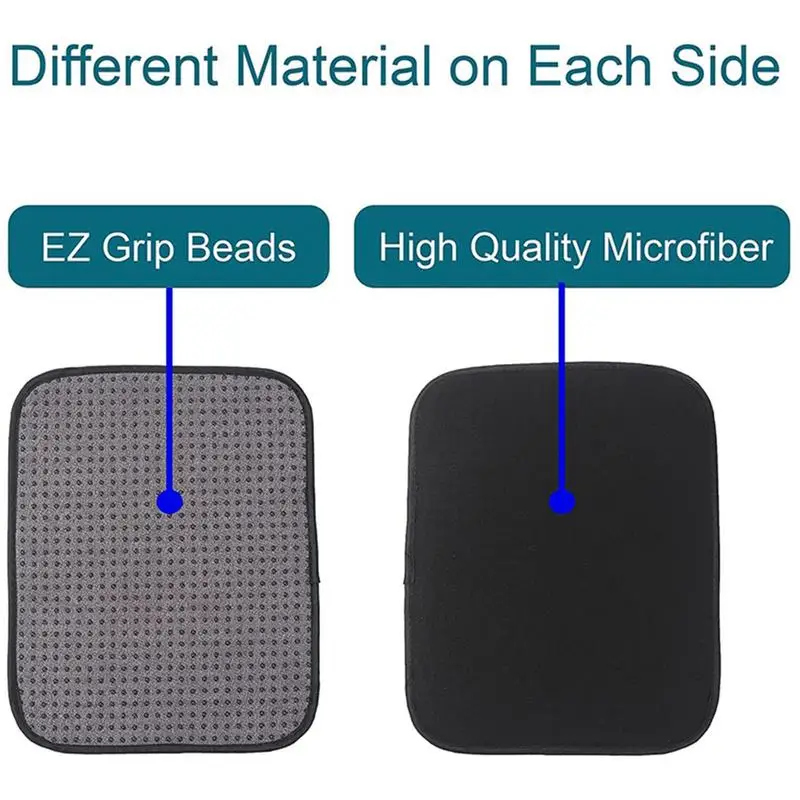 Different Material on Each Side

EZ Grip Beads

High Quality Microfiber